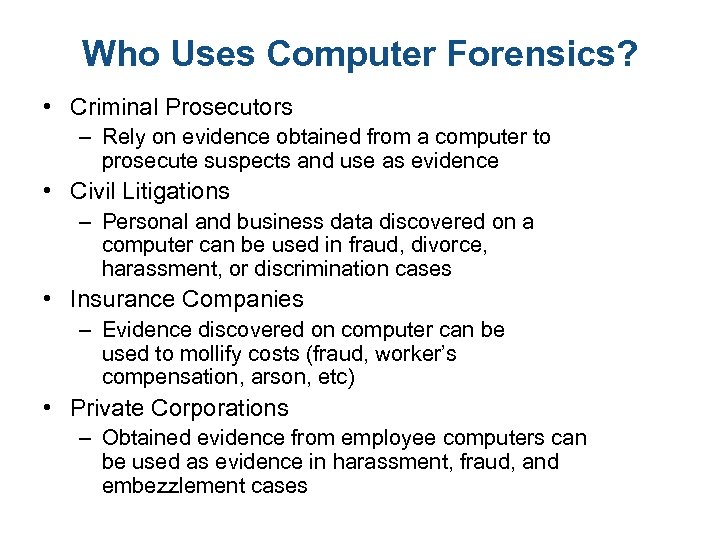 Who Uses Computer Forensics?

• Criminal Prosecutors
– Rely on evidence obtained from a computer to prosecute suspects and use as evidence

• Civil Litigations
– Personal and business data discovered on a computer can be used in fraud, divorce, harassment, or discrimination cases

• Insurance Companies
– Evidence discovered on computer can be used to mollify costs (fraud, worker's compensation, arson, etc)

• Private Corporations
– Obtained evidence from employee computers can be used as evidence in harassment, fraud, and embezzlement cases